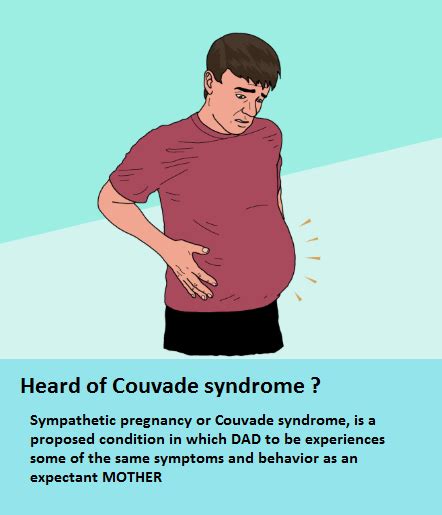 Heard of Couvade syndrome ?

Sympathetic pregnancy or Couvade syndrome, is a proposed condition in which DAD to be experiences some of the same symptoms and behavior as an expectant MOTHER